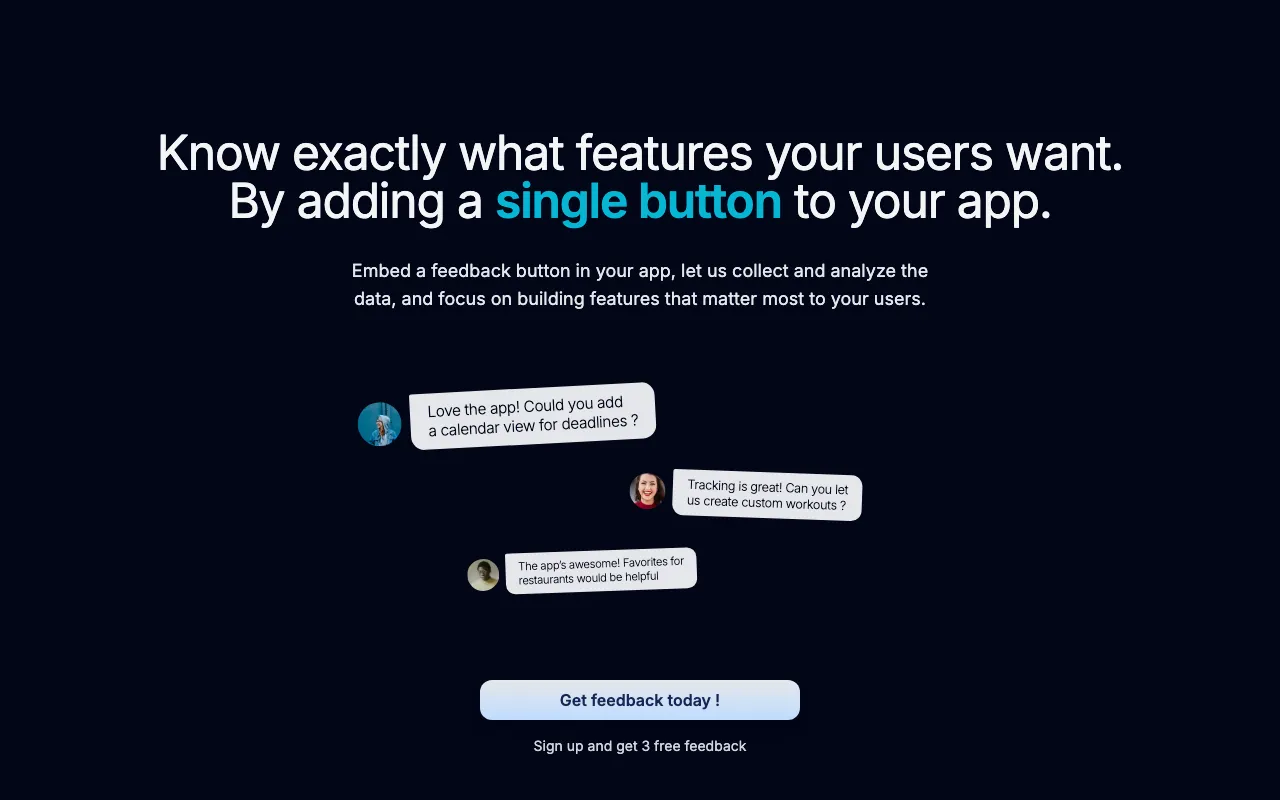 Know exactly what features your users want.
By adding a single button to your app.

Embed a feedback button in your app, let us collect and analyze the data, and focus on building features that matter most to your users.

Love the app! Could you add a calendar view for deadlines ?

Tracking is great! Can you let us create custom workouts ?

The app's awesome! Favorites for restaurants would be helpful

Get feedback today !

Sign up and get 3 free feedback